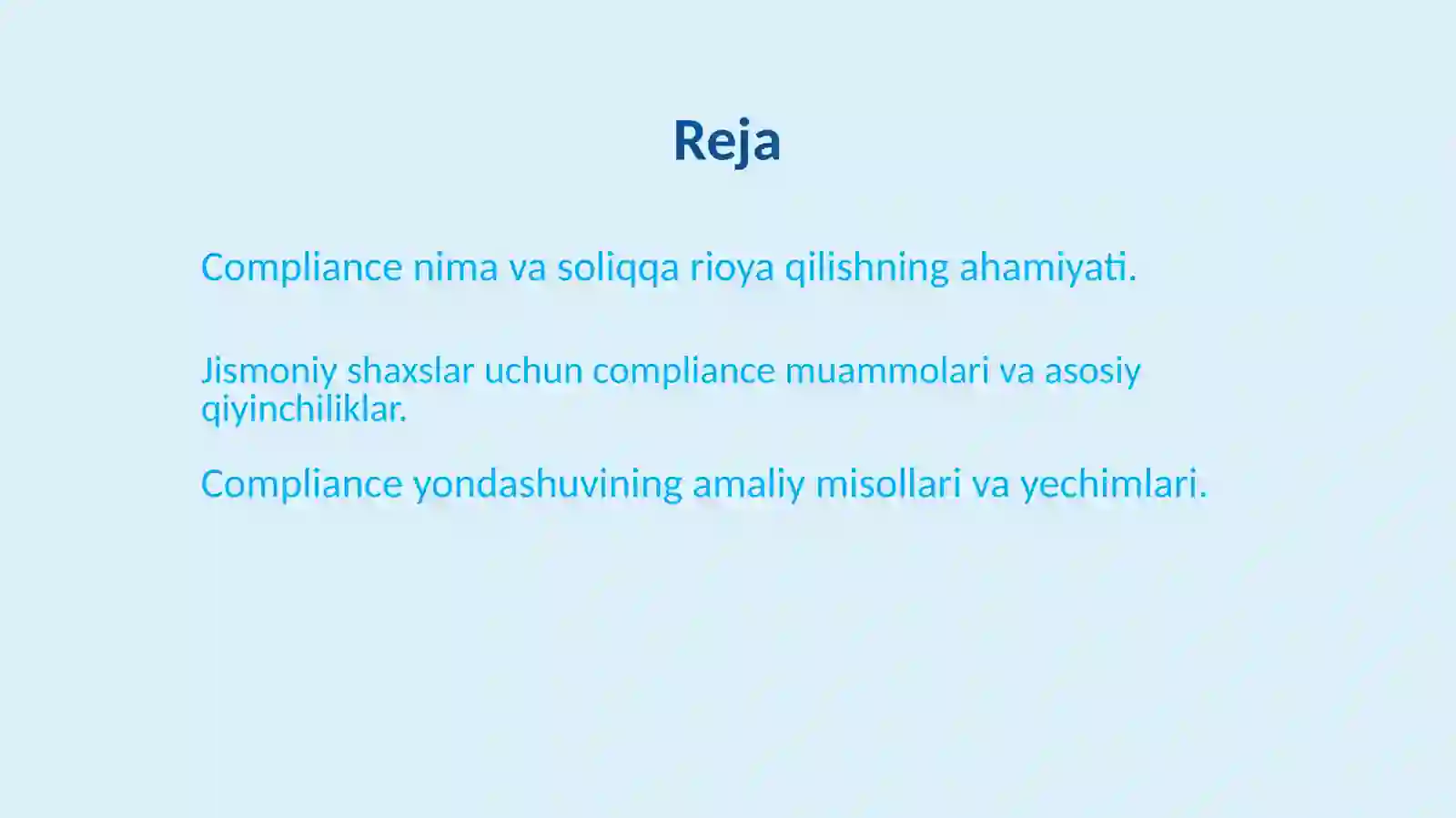 Reja

Compliance nima va soliqqa rioya qilishning ahamiyati.

Jismoniy shaxslar uchun compliance muammolari va asosiy qiyinchiliklar.

Compliance yondashuvining amaliy misollari va yechimlari.